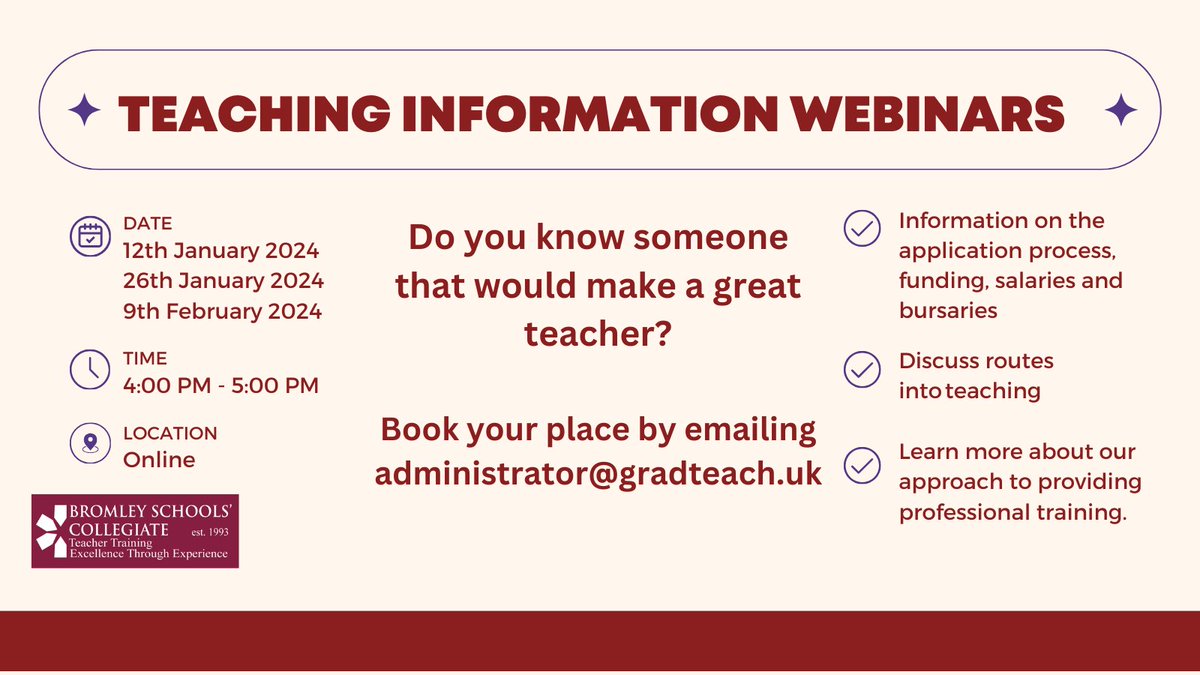 TEACHING INFORMATION WEBINARS

DATE
12th January 2024
26th January 2024
9th February 2024

TIME
4:00 PM - 5:00 PM

LOCATION
Online

BROMLEY SCHOOLS' COLLEGIATE est. 1993
Teacher Training
Excellence Through Experience

Do you know someone that would make a great teacher?

Book your place by emailing administrator@gradteach.uk

Information on the application process, funding, salaries and bursaries

Discuss routes into teaching

Learn more about our approach to providing professional training.